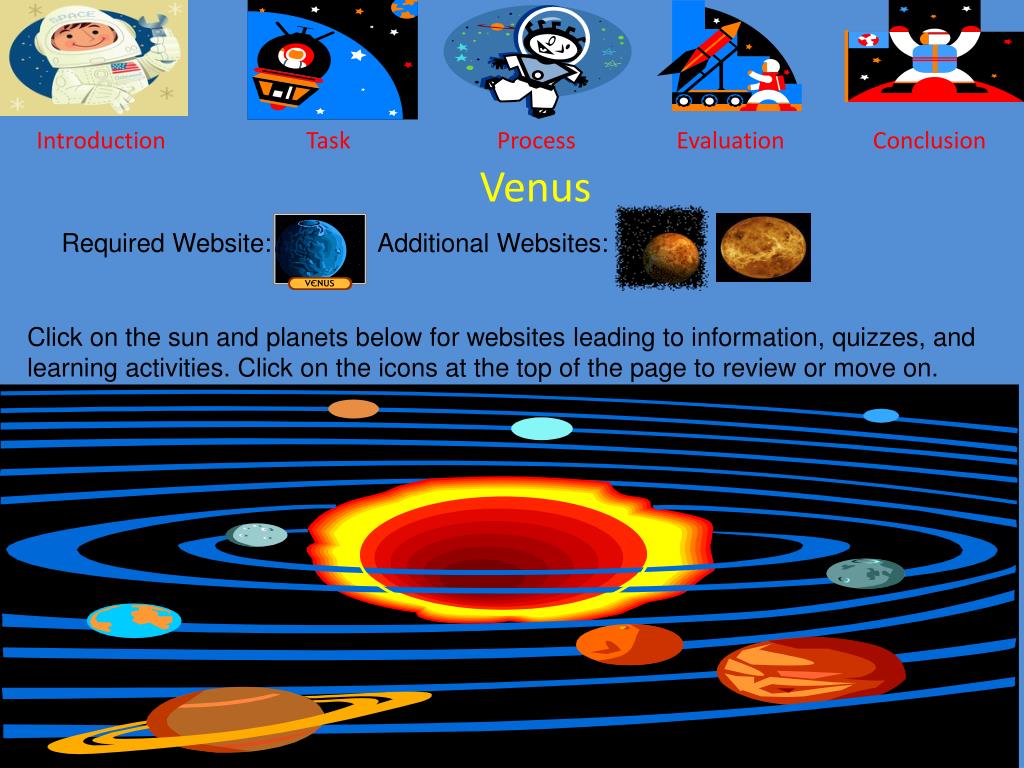 SPACE

Introduction Task Process Evaluation Conclusion

Venus

Required Website: VENUS Additional Websites:

Click on the sun and planets below for websites leading to information, quizzes, and learning activities. Click on the icons at the top of the page to review or move on.